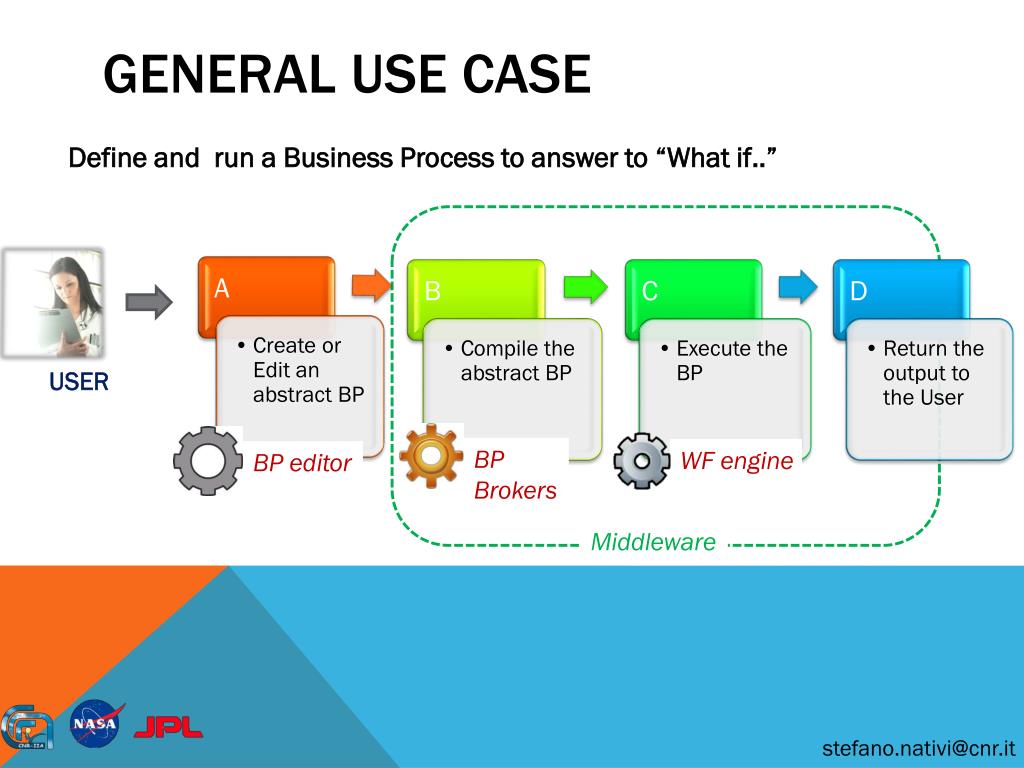 GENERAL USE CASE

Define and run a Business Process to answer to “What if..”

USER

A

• Create or Edit an abstract BP

BP editor

B

• Compile the abstract BP

BP Brokers

C

• Execute the BP

WF engine

D

• Return the output to the User

Middleware

CNR-IIA

NASA

JPL

stefano.nativi@cnr.it